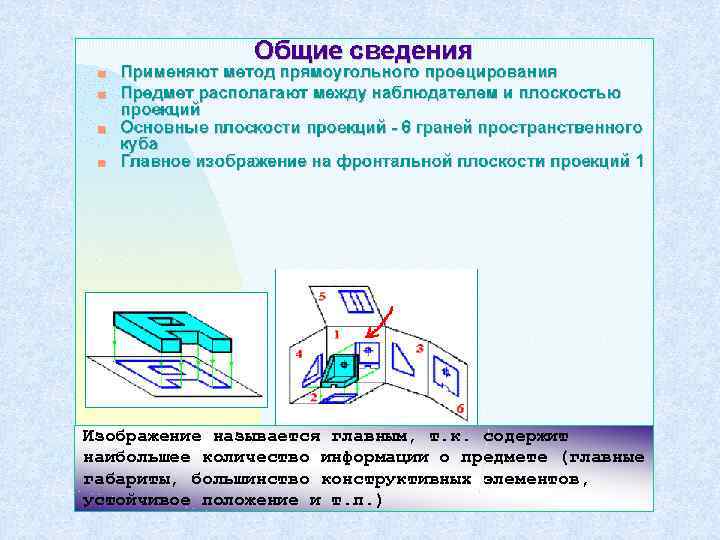 Общие сведения

Применяют метод прямоугольного проецирования

Предмет располагают между наблюдателем и плоскостью проекций

Основные плоскости проекций - 6 граней пространственного куба

Главное изображение на фронтальной плоскости проекций 1

5

1

4

3

2

6

Изображение называется главным, т.к. содержит наибольшее количество информации о предмете (главные габариты, большинство конструктивных элементов, устойчивое положение и т.п.)